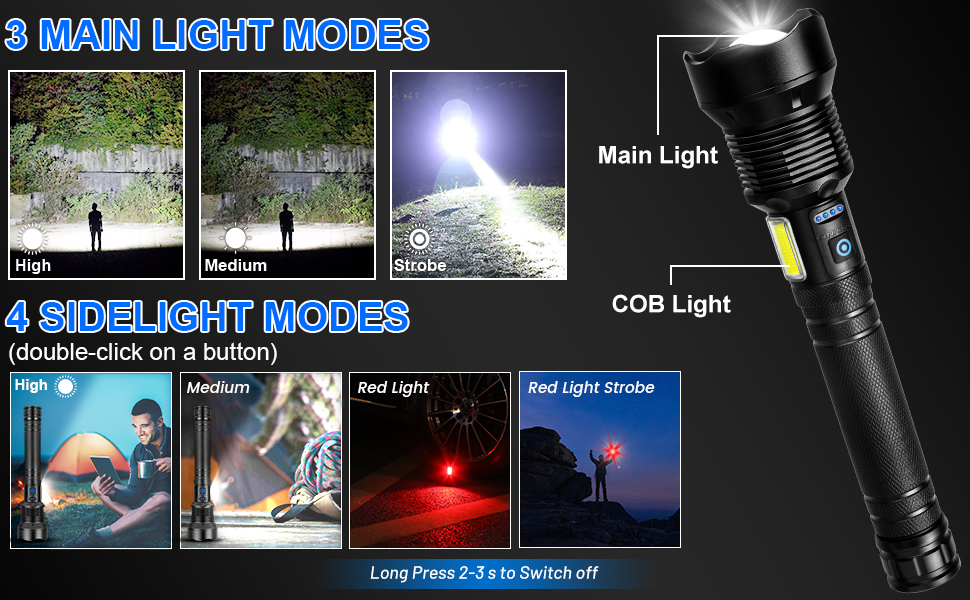 3 MAIN LIGHT MODES

High

Medium

Strobe

Main Light

COB Light

4 SIDELIGHT MODES
(double-click on a button)

High

Medium

Red Light

Red Light Strobe

Long Press 2-3 s to Switch off